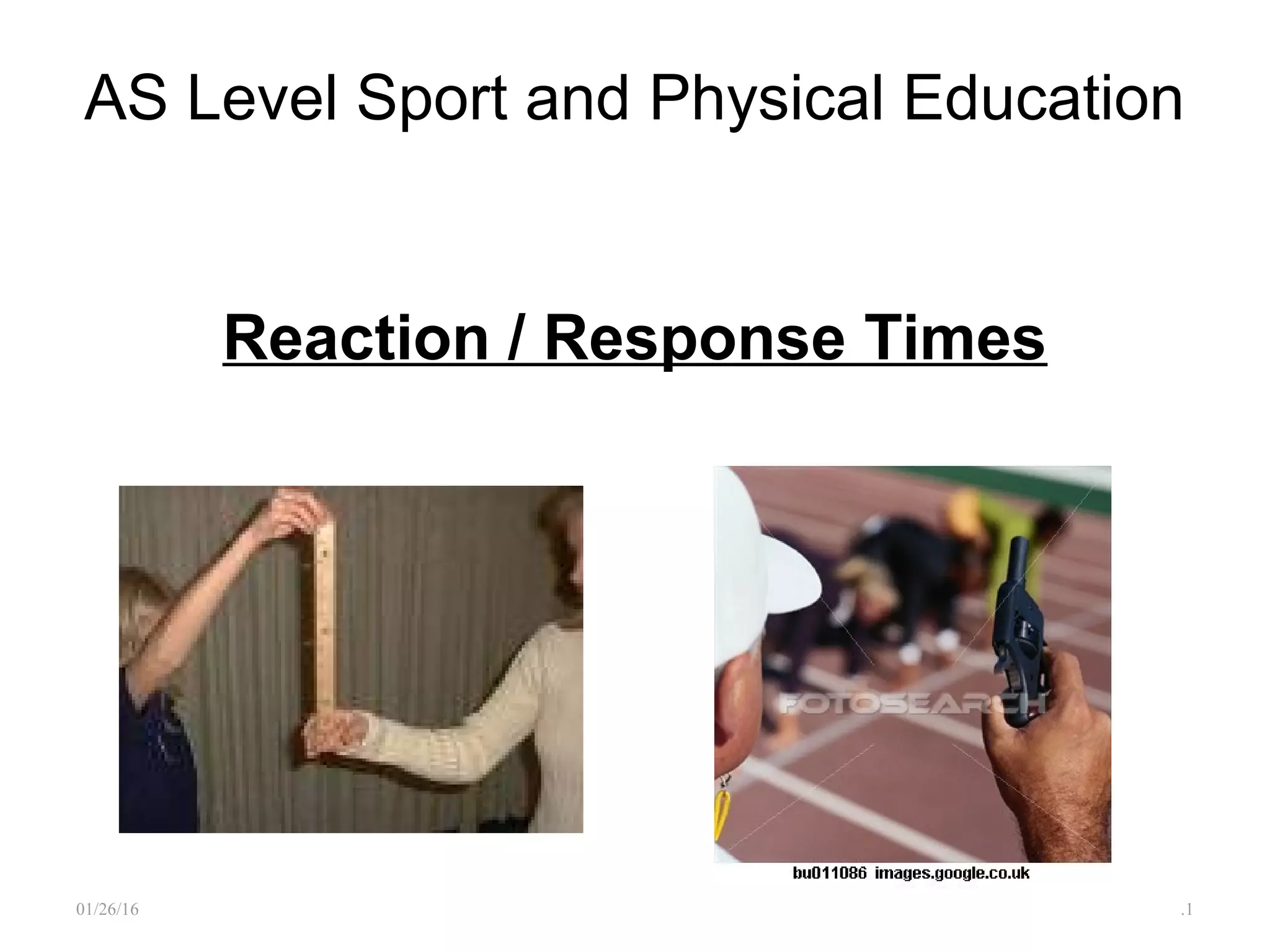 AS Level Sport and Physical Education

Reaction / Response Times

FOTOSEARCH

bu011086 images.google.co.uk

01/26/16

.1